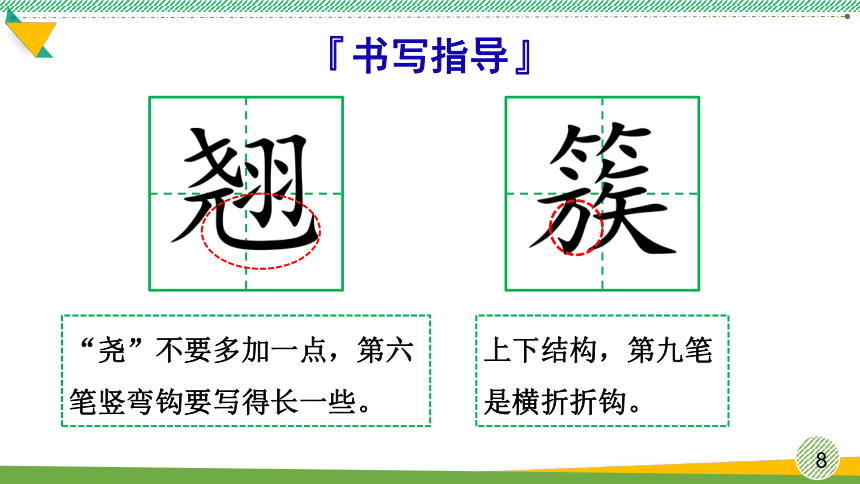 『书写指导』

翘

簇

“尧”不要多加一点，第六笔竖弯钩要写得长一些。

上下结构，第九笔是横折折钩。

8